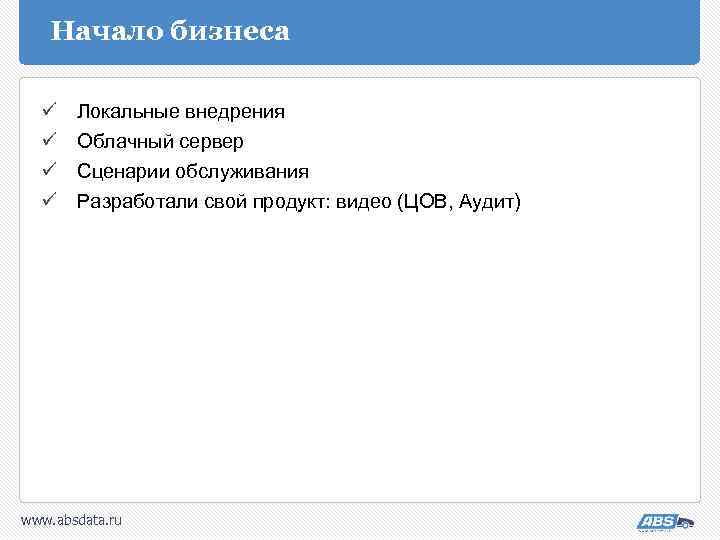 Начало бизнеса

✓ Локальные внедрения
✓ Облачный сервер
✓ Сценарии обслуживания
✓ Разработали свой продукт: видео (ЦОВ, Аудит)

www.absdata.ru

ABS